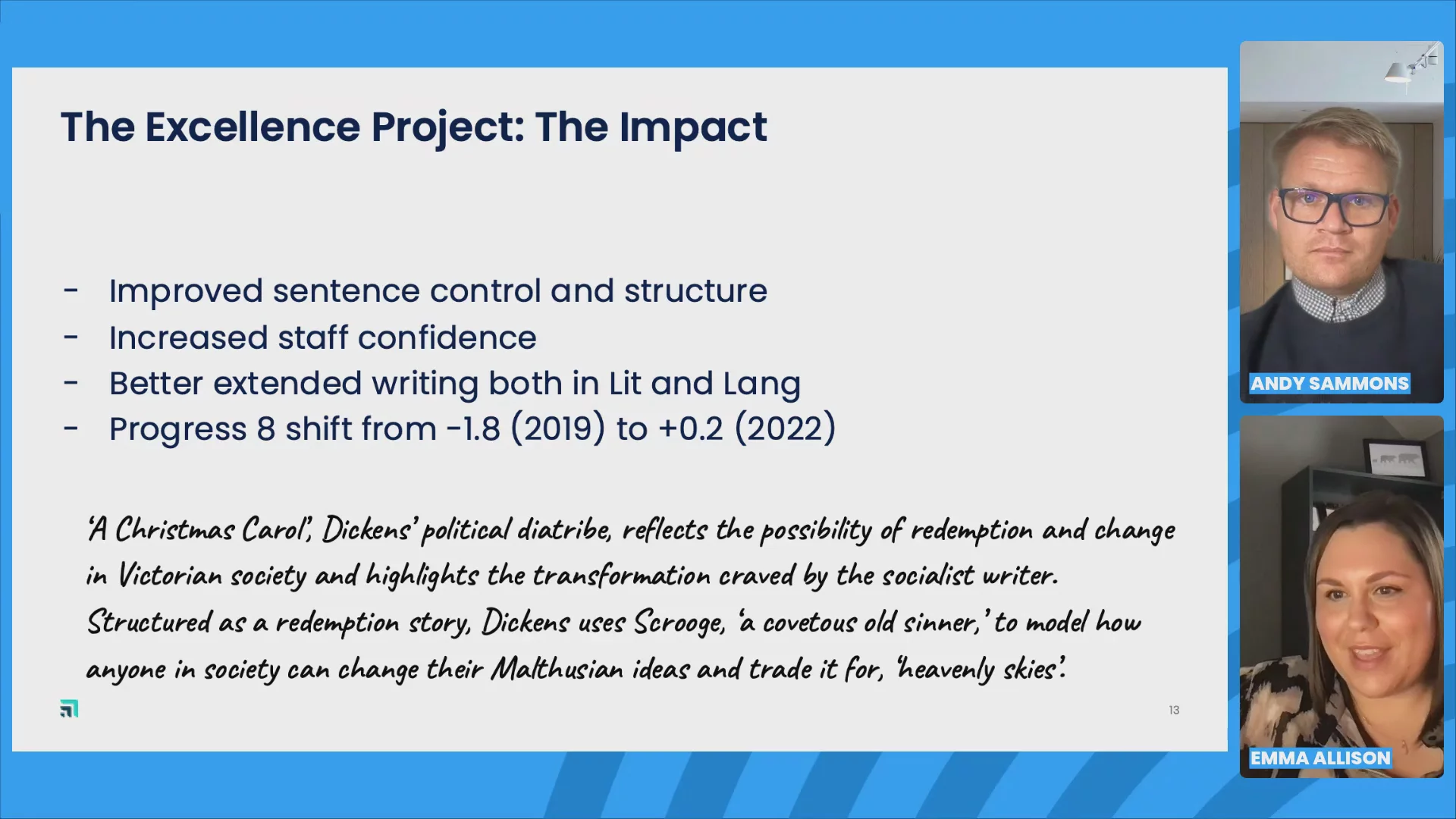 The Excellence Project: The Impact

- Improved sentence control and structure
- Increased staff confidence
- Better extended writing both in Lit and Lang
- Progress 8 shift from -1.8 (2019) to +0.2 (2022)

'A Christmas Carol', Dickens' political diatribe, reflects the possibility of redemption and change in Victorian society and highlights the transformation craved by the socialist writer. Structured as a redemption story, Dickens uses Scrooge, 'a covetous old sinner,' to model how anyone in society can change their Malthusian ideas and trade it for, 'heavenly skies'.

13

ANDY SAMMONS

EMMA ALLISON